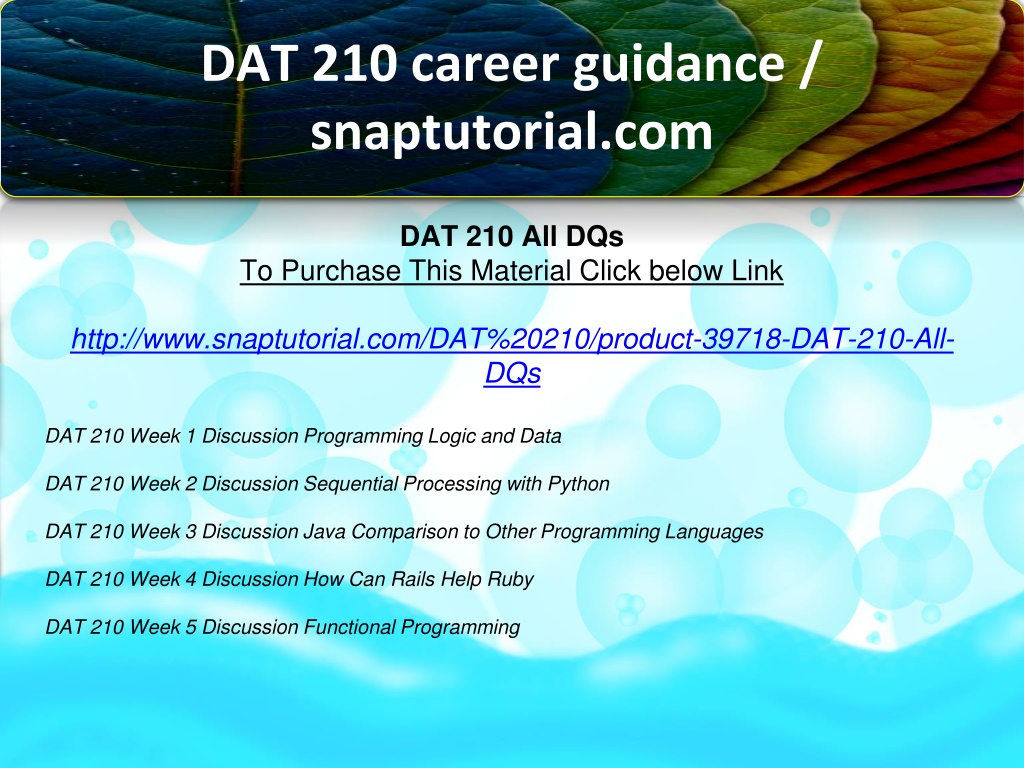 DAT 210 career guidance / snaptutorial.com

DAT 210 All DQs
To Purchase This Material Click below Link

http://www.snaptutorial.com/DAT%20210/product-39718-DAT-210-All-DQs

DAT 210 Week 1 Discussion Programming Logic and Data

DAT 210 Week 2 Discussion Sequential Processing with Python

DAT 210 Week 3 Discussion Java Comparison to Other Programming Languages

DAT 210 Week 4 Discussion How Can Rails Help Ruby

DAT 210 Week 5 Discussion Functional Programming